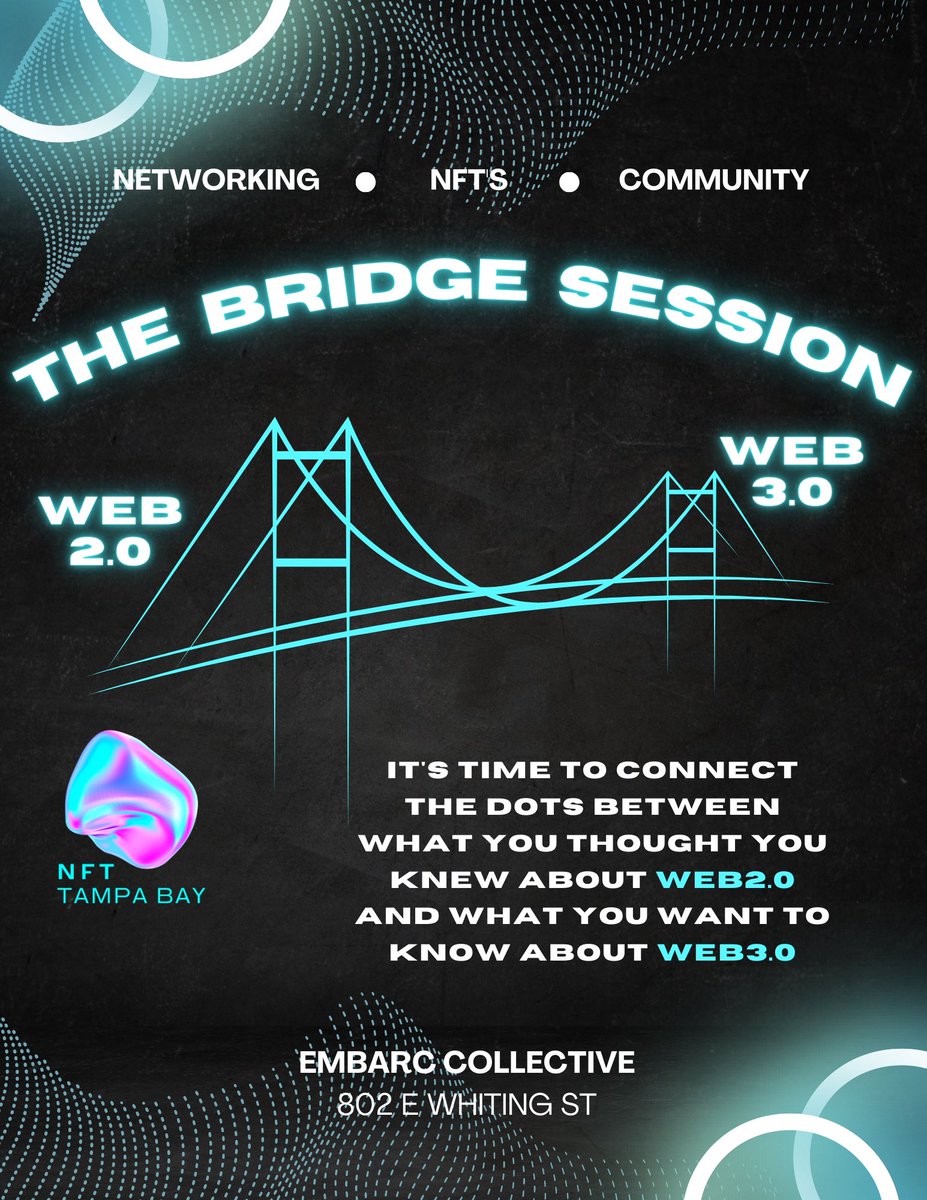 NETWORKING ● NFT'S ● COMMUNITY

THE BRIDGE SESSION

WEB 2.0

WEB 3.0

NFT TAMPA BAY

IT'S TIME TO CONNECT THE DOTS BETWEEN WHAT YOU THOUGHT YOU KNEW ABOUT WEB2.0 AND WHAT YOU WANT TO KNOW ABOUT WEB3.0

EMBARC COLLECTIVE
802 E WHITING ST